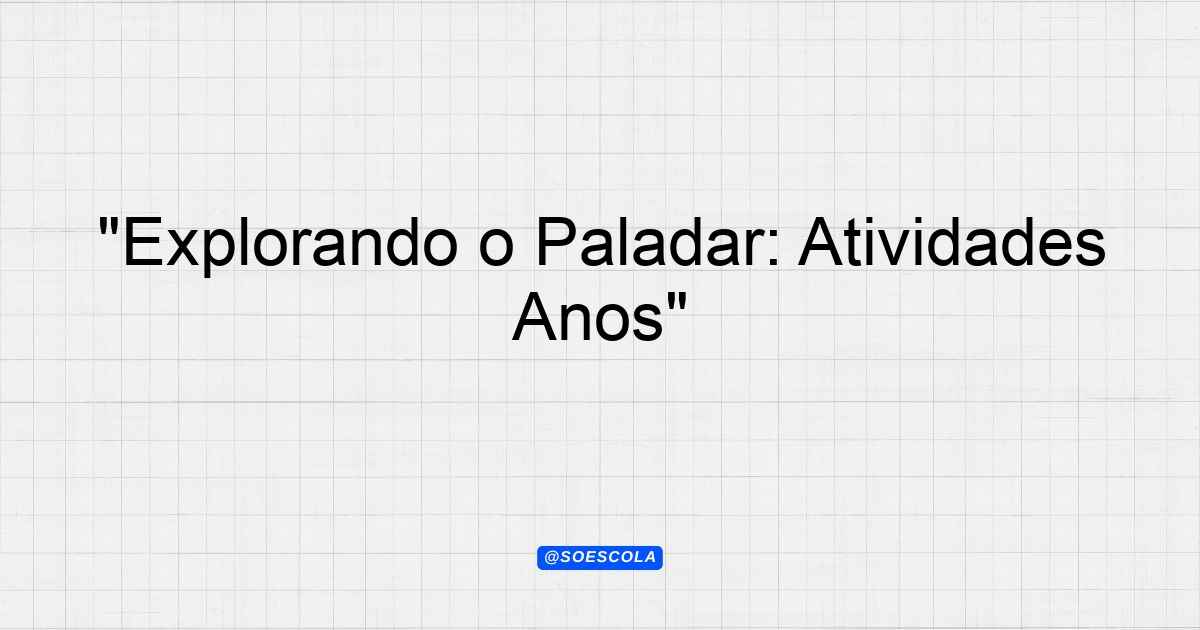 "Explorando o Paladar: Atividades Anos"

@SOESCOLA